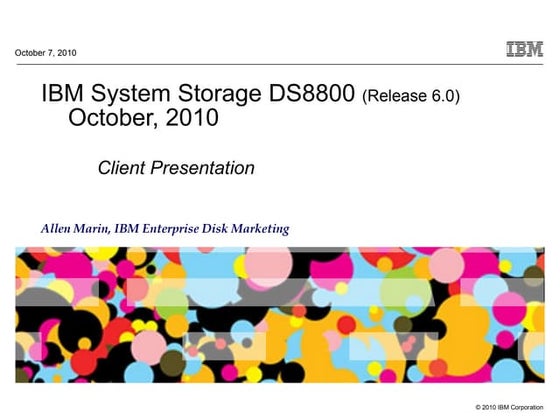 October 7, 2010

IBM

IBM System Storage DS8800 (Release 6.0) October, 2010

Client Presentation

Allen Marin, IBM Enterprise Disk Marketing

© 2010 IBM Corporation